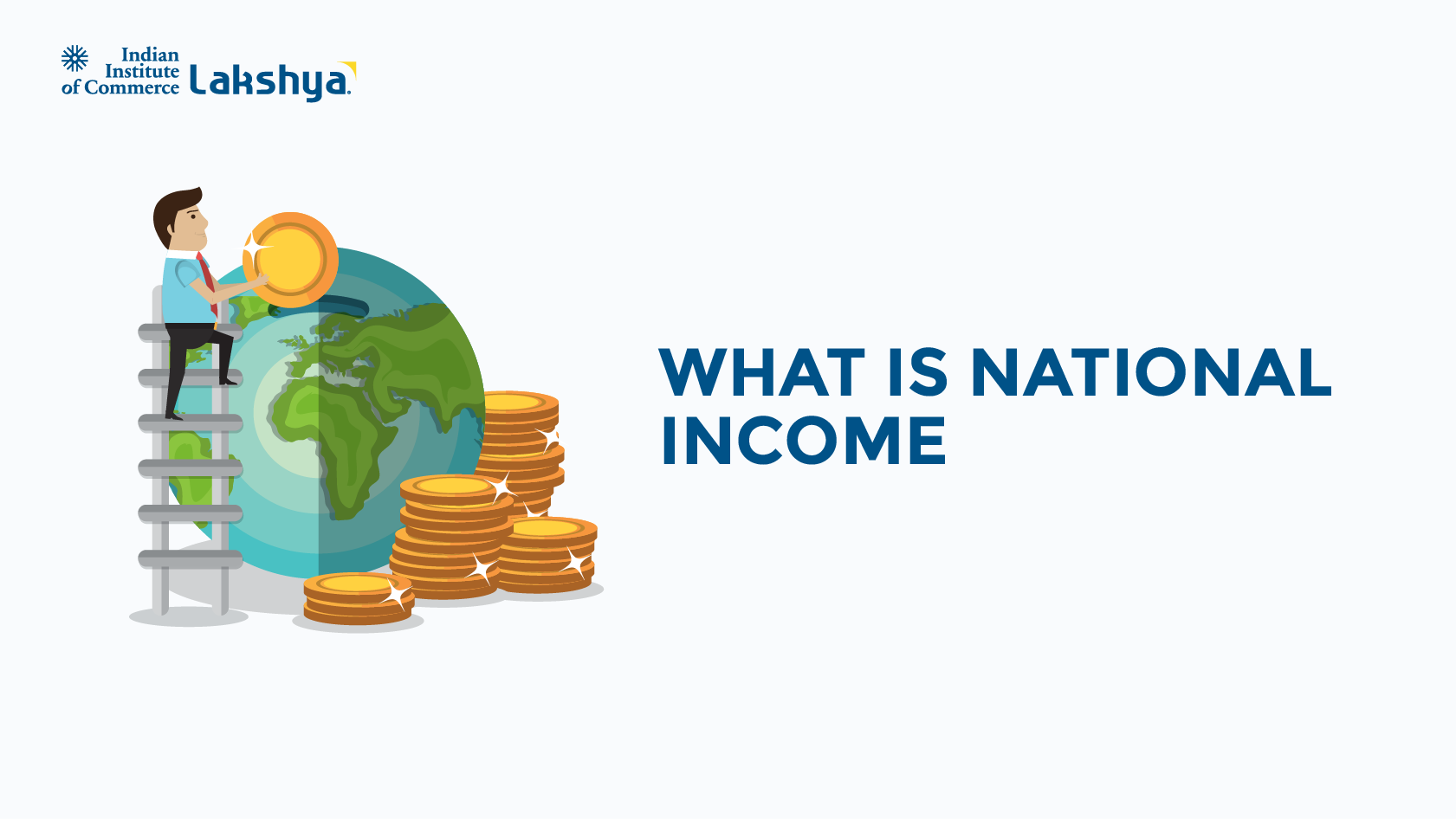 Indian Institute of Commerce Lakshya

WHAT IS NATIONAL INCOME